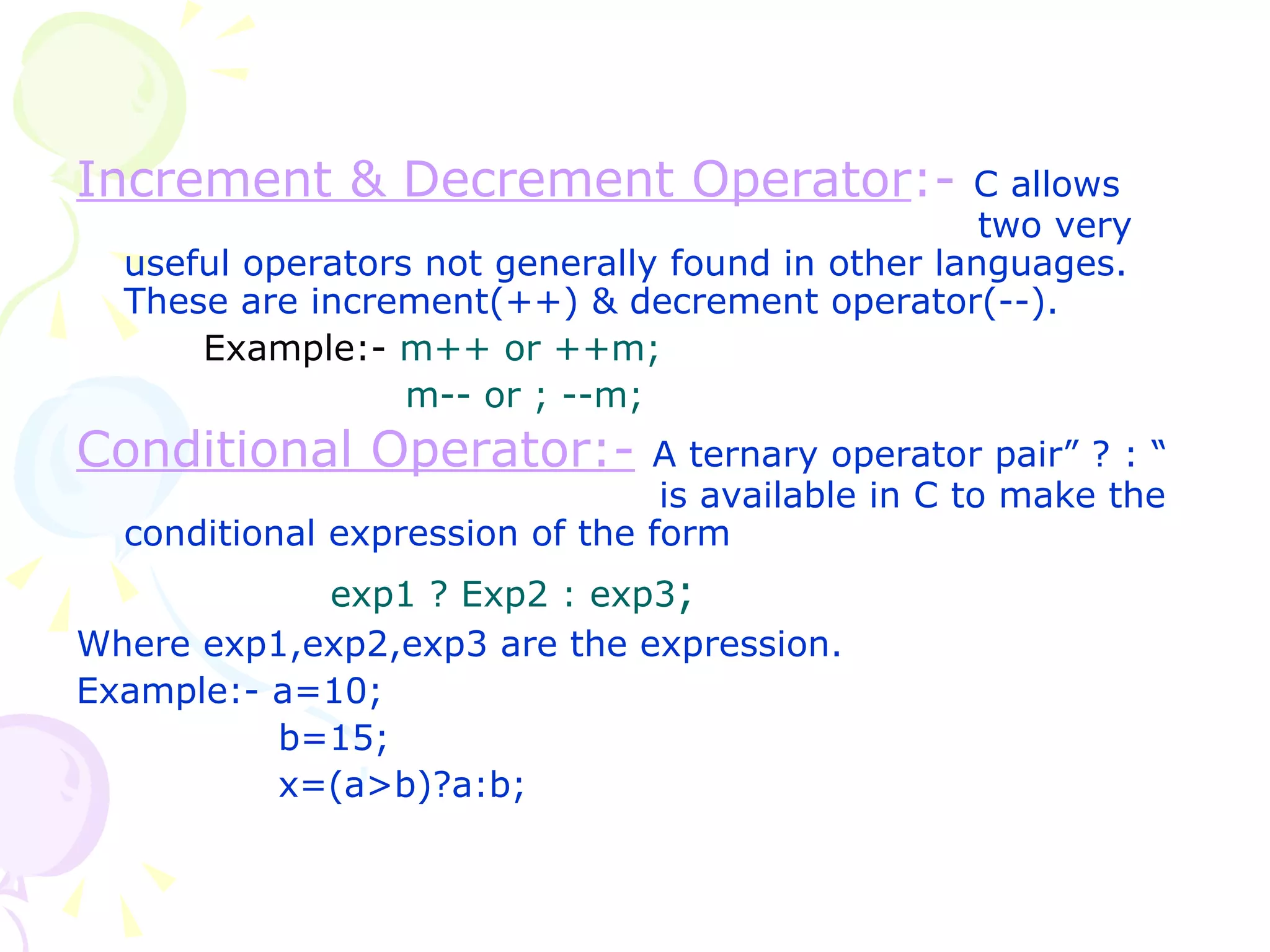 Increment & Decrement Operator:- C allows two very useful operators not generally found in other languages. These are increment(++) & decrement operator(--).

Example:- m++ or ++m;

m-- or ; --m;

Conditional Operator:- A ternary operator pair” ? : “ is available in C to make the conditional expression of the form

exp1 ? Exp2 : exp3;

Where exp1,exp2,exp3 are the expression.

Example:- a=10;

b=15;

x=(a>b)?a:b;